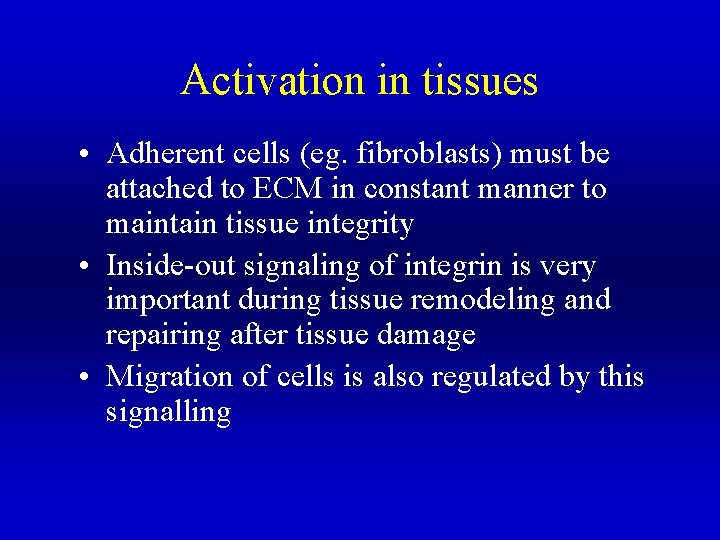 Activation in tissues

• Adherent cells (eg. fibroblasts) must be attached to ECM in constant manner to maintain tissue integrity
• Inside-out signaling of integrin is very important during tissue remodeling and repairing after tissue damage
• Migration of cells is also regulated by this signalling